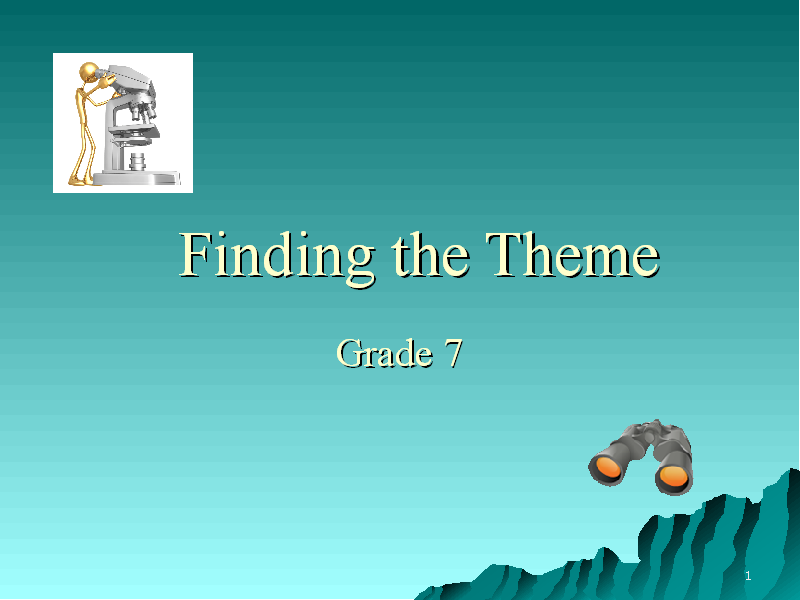 Finding the Theme

Grade 7

1